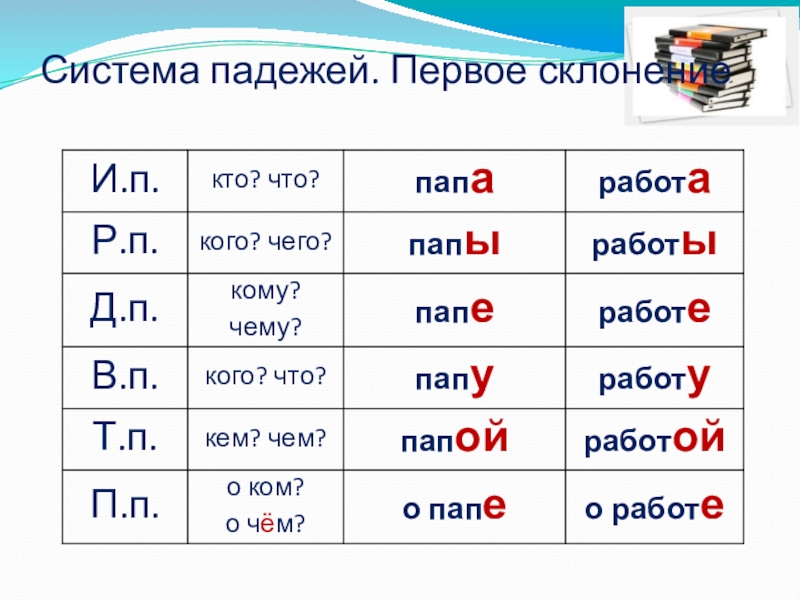 Система падежей. Первое склонение

| И.п. | кто? что? | папа | работа |
|---|---|---|---|
| Р.п. | кого? чего? | папы | работы |
| Д.п. | кому? чему? | папе | работе |
| В.п. | кого? что? | папу | работу |
| Т.п. | кем? чем? | папой | работой |
| П.п. | о ком? о чём? | о папе | о работе |